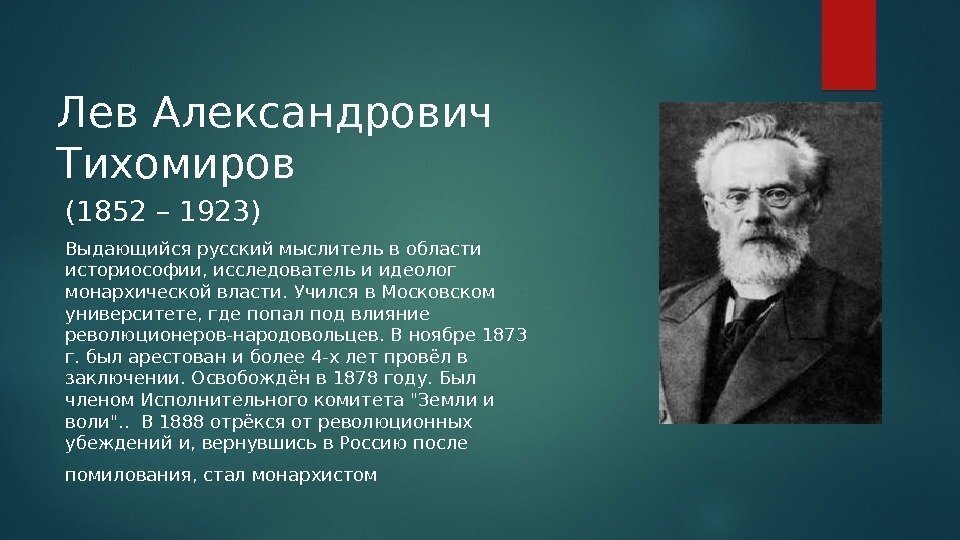 Лев Александрович Тихомиров

(1852 – 1923)

Выдающийся русский мыслитель в области историософии, исследователь и идеолог монархической власти. Учился в Московском университете, где попал под влияние революционеров-народовольцев. В ноябре 1873 г. был арестован и более 4-х лет провёл в заключении. Освобождён в 1878 году. Был членом Исполнительного комитета "Земли и воли".. В 1888 отрёкся от революционных убеждений и, вернувшись в Россию после

помилования, стал монархистом